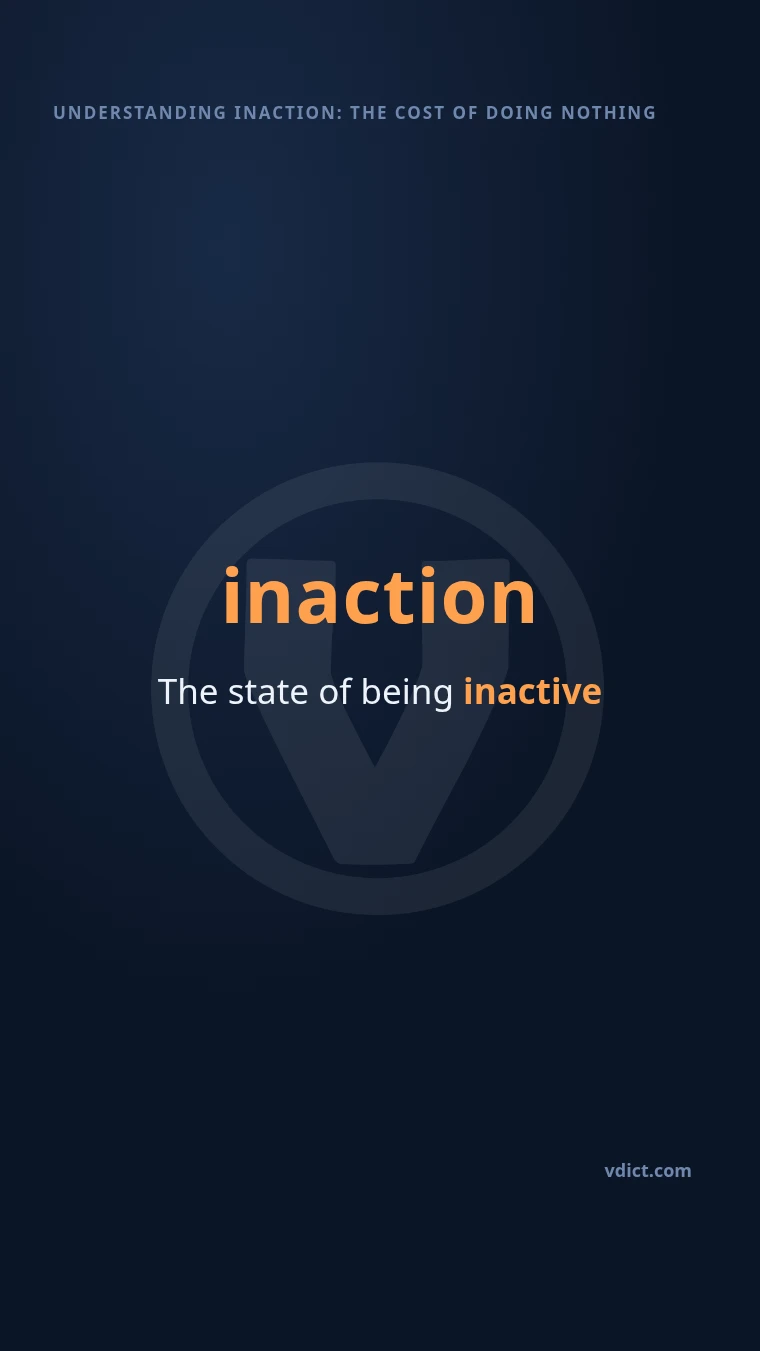 UNDERSTANDING INACTION: THE COST OF DOING NOTHING

inaction

The state of being inactive

vdict.com